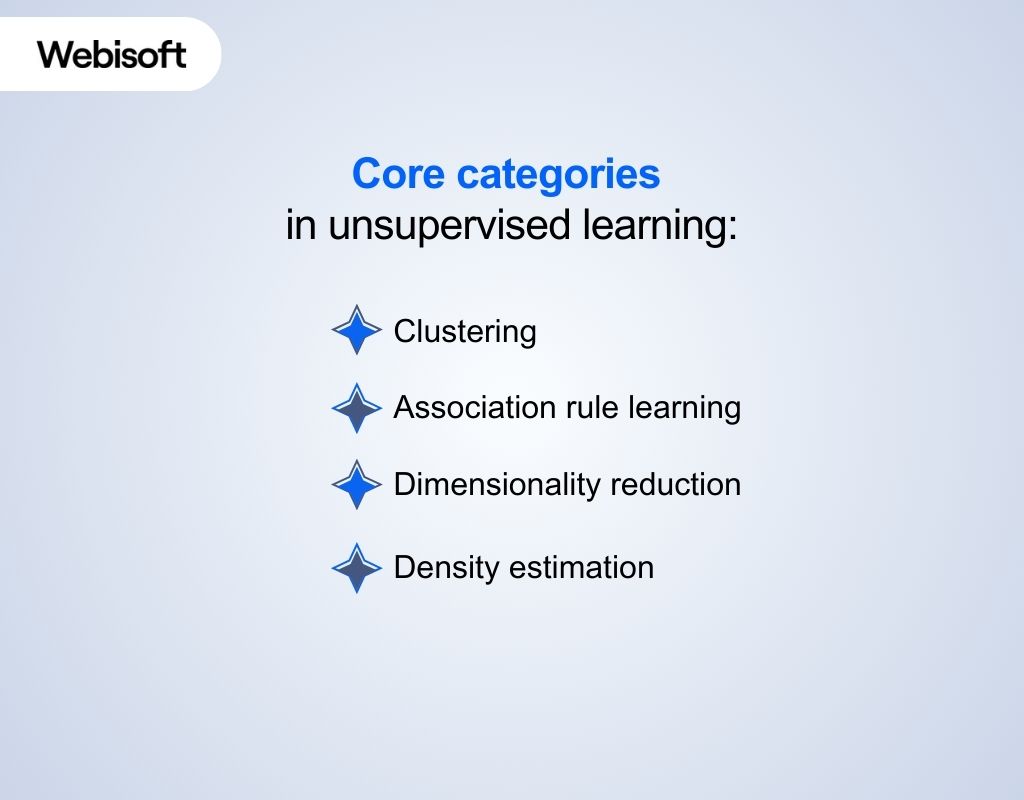 Webisoft

Core categories
in unsupervised learning:

Clustering

Association rule learning

Dimensionality reduction

Density estimation